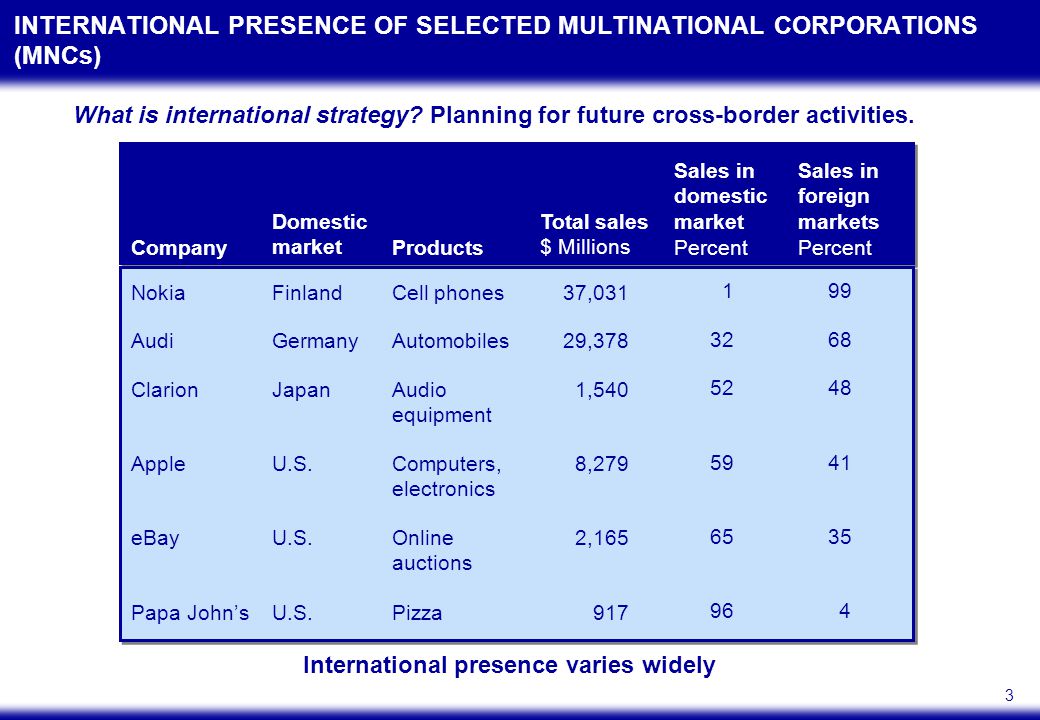 INTERNATIONAL PRESENCE OF SELECTED MULTINATIONAL CORPORATIONS (MNCs)

What is international strategy? Planning for future cross-border activities.

| Company | Domestic market | Products | Total sales $ Millions | Sales in domestic market Percent | Sales in foreign markets Percent |
|---|---|---|---|---|---|
| Nokia | Finland | Cell phones | 37,031 | 1 | 99 |
| Audi | Germany | Automobiles | 29,378 | 32 | 68 |
| Clarion | Japan | Audio equipment | 1,540 | 52 | 48 |
| Apple | U.S. | Computers, electronics | 8,279 | 59 | 41 |
| eBay | U.S. | Online auctions | 2,165 | 65 | 35 |
| Papa John's | U.S. | Pizza | 917 | 96 | 4 |

International presence varies widely

3